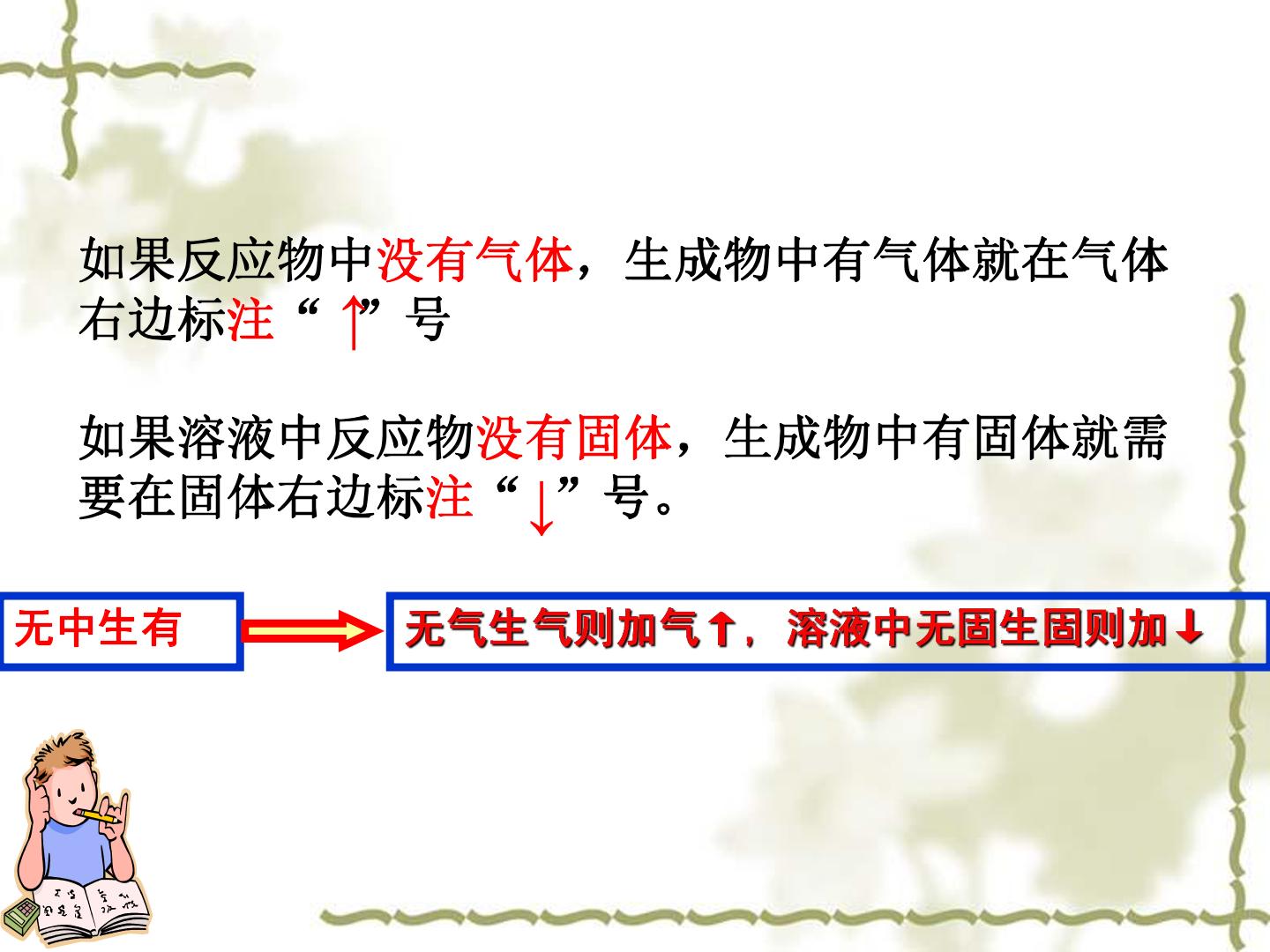 如果反应物中没有气体，生成物中有气体就在气体右边标注“↑”号

如果溶液中反应物没有固体，生成物中有固体就需要在固体右边标注“↓”号。

无中生有

无气生气则加气↑，溶液中无固生固则加↓